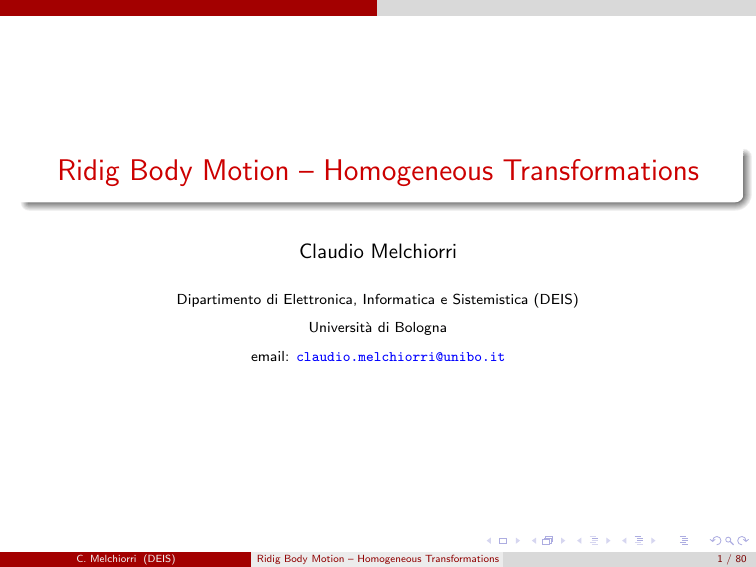 Ridig Body Motion – Homogeneous Transformations

Claudio Melchiorri

Dipartimento di Elettronica, Informatica e Sistemistica (DEIS)

Università di Bologna

email: claudio.melchiorri@unibo.it

C. Melchiorri (DEIS) Ridig Body Motion – Homogeneous Transformations 1 / 80